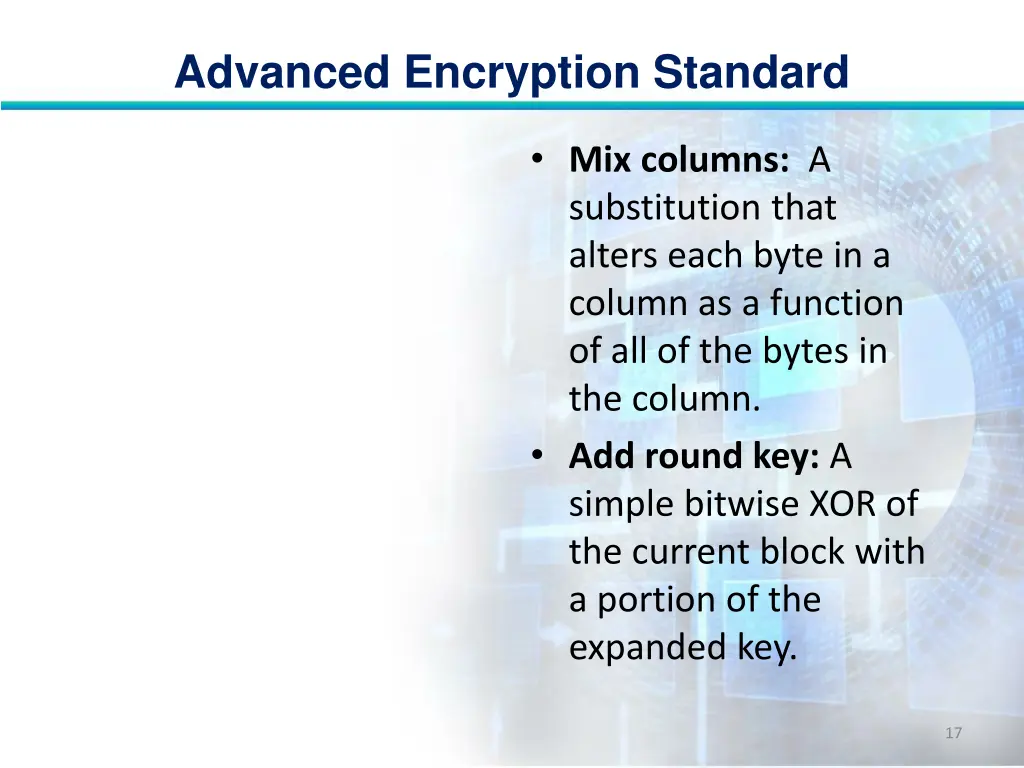 Advanced Encryption Standard

• Mix columns: A substitution that alters each byte in a column as a function of all of the bytes in the column.
• Add round key: A simple bitwise XOR of the current block with a portion of the expanded key.

17